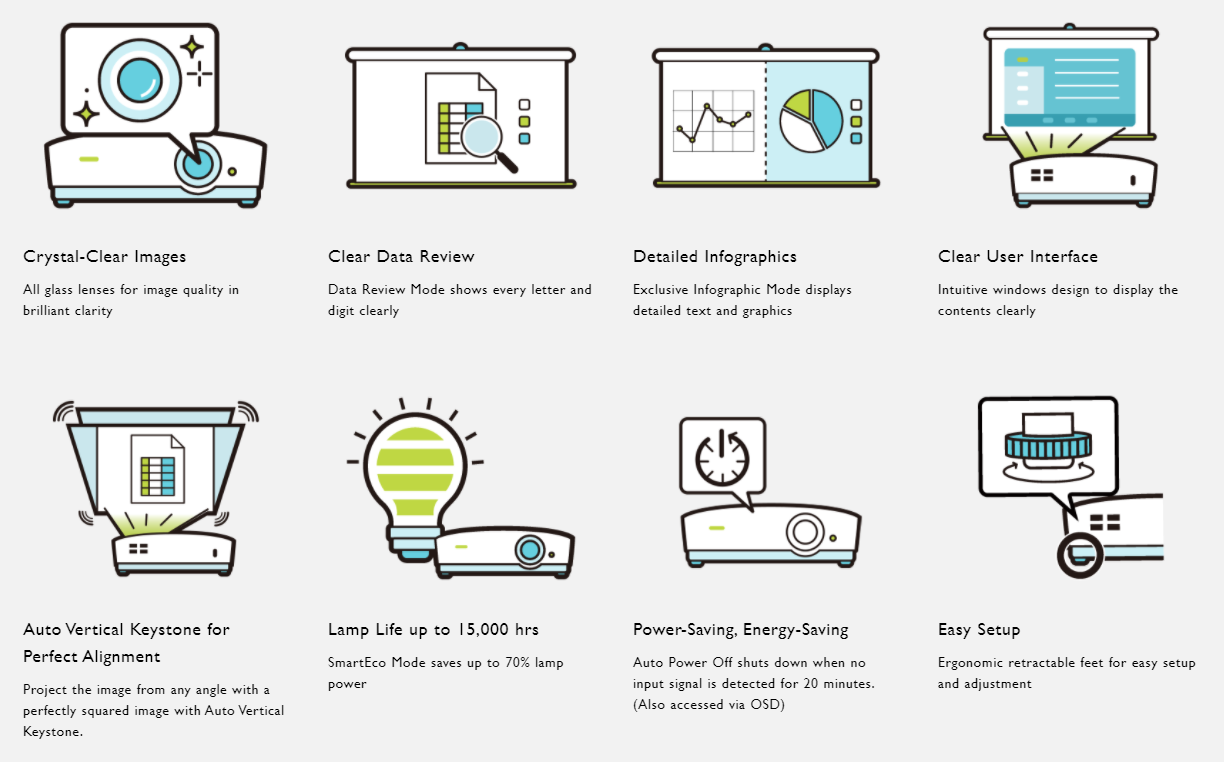 Crystal-Clear Images

All glass lenses for image quality in brilliant clarity

Clear Data Review

Data Review Mode shows every letter and digit clearly

Detailed Infographics

Exclusive Infographic Mode displays detailed text and graphics

Clear User Interface

Intuitive windows design to display the contents clearly

Auto Vertical Keystone for Perfect Alignment

Project the image from any angle with a perfectly squared image with Auto Vertical Keystone.

Lamp Life up to 15,000 hrs

SmartEco Mode saves up to 70% lamp power

Power-Saving, Energy-Saving

Auto Power Off shuts down when no input signal is detected for 20 minutes. (Also accessed via OSD)

Easy Setup

Ergonomic retractable feet for easy setup and adjustment